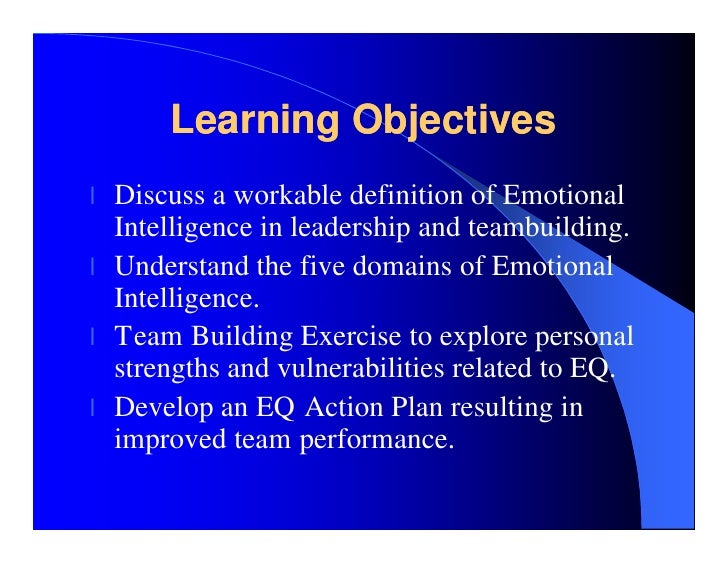 Learning Objectives

l Discuss a workable definition of Emotional Intelligence in leadership and teambuilding.
l Understand the five domains of Emotional Intelligence.
l Team Building Exercise to explore personal strengths and vulnerabilities related to EQ.
l Develop an EQ Action Plan resulting in improved team performance.